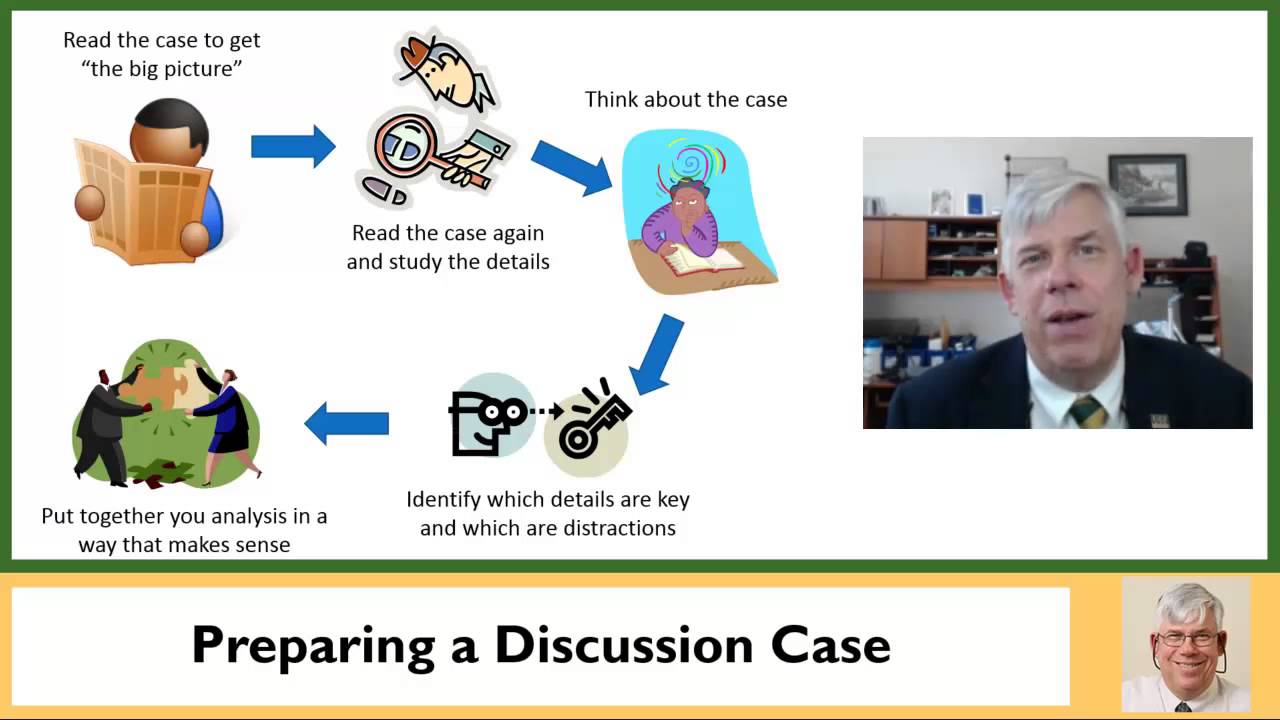 Read the case to get "the big picture"

Read the case again and study the details

Think about the case

Identify which details are key and which are distractions

Put together you analysis in a way that makes sense

Preparing a Discussion Case